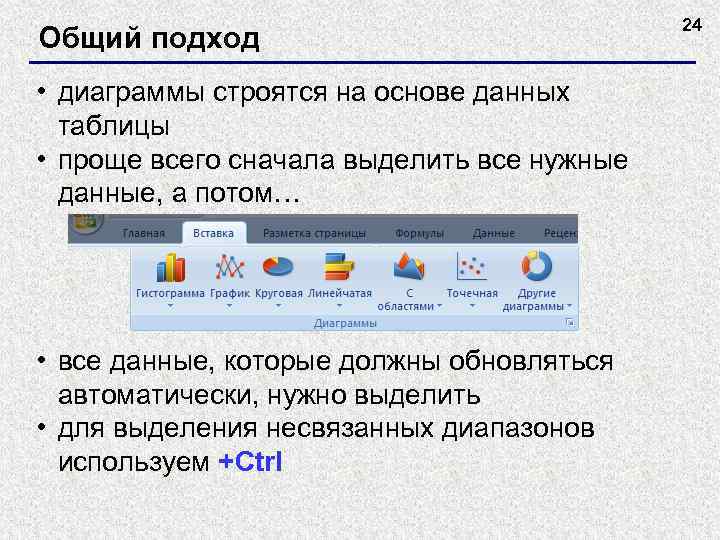 24

Общий подход

• диаграммы строятся на основе данных таблицы
• проще всего сначала выделить все нужные данные, а потом…

Главная Вставка Разметка страницы Формулы Данные Рецен

Гистограмма График Круговая Линейчатая С областями Точечная Другие диаграммы

Диаграммы

• все данные, которые должны обновляться автоматически, нужно выделить
• для выделения несвязанных диапазонов используем +Ctrl